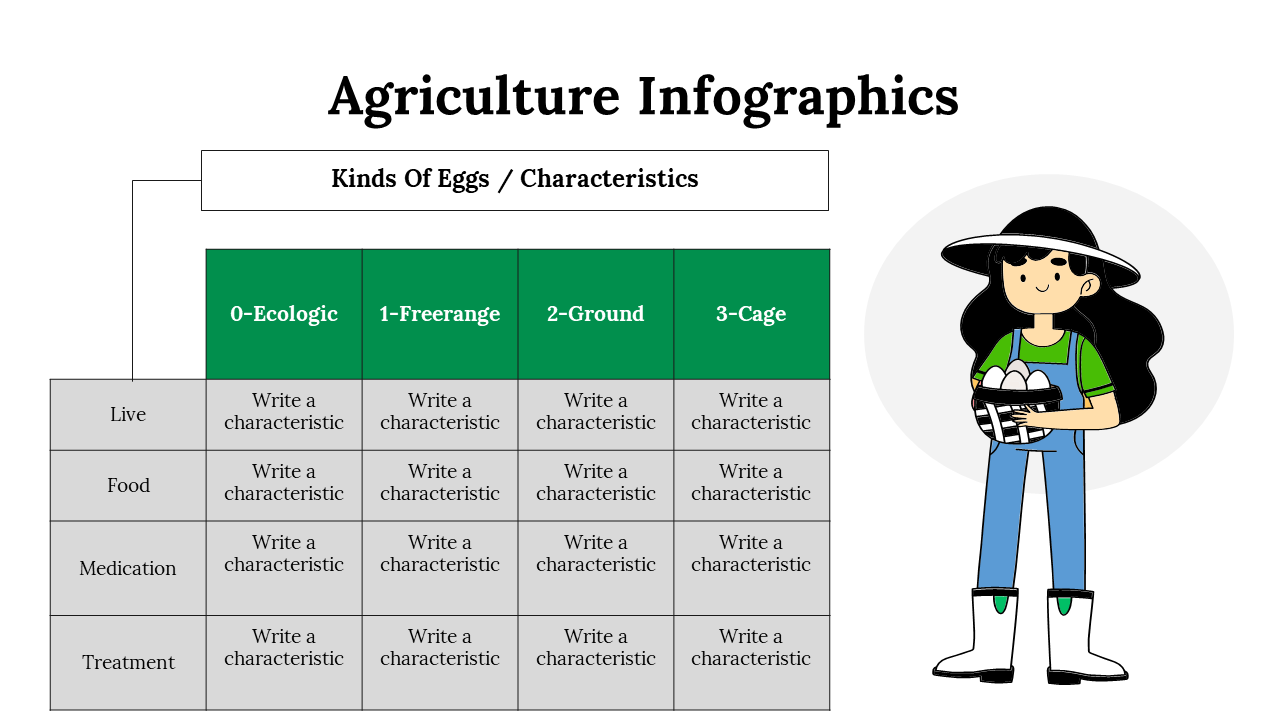 Agriculture Infographics

Kinds Of Eggs / Characteristics

| | 0-Ecologic | 1-Freerange | 2-Ground | 3-Cage |
|---|---|---|---|---|
| Live | Write a characteristic | Write a characteristic | Write a characteristic | Write a characteristic |
| Food | Write a characteristic | Write a characteristic | Write a characteristic | Write a characteristic |
| Medication | Write a characteristic | Write a characteristic | Write a characteristic | Write a characteristic |
| Treatment | Write a characteristic | Write a characteristic | Write a characteristic | Write a characteristic |